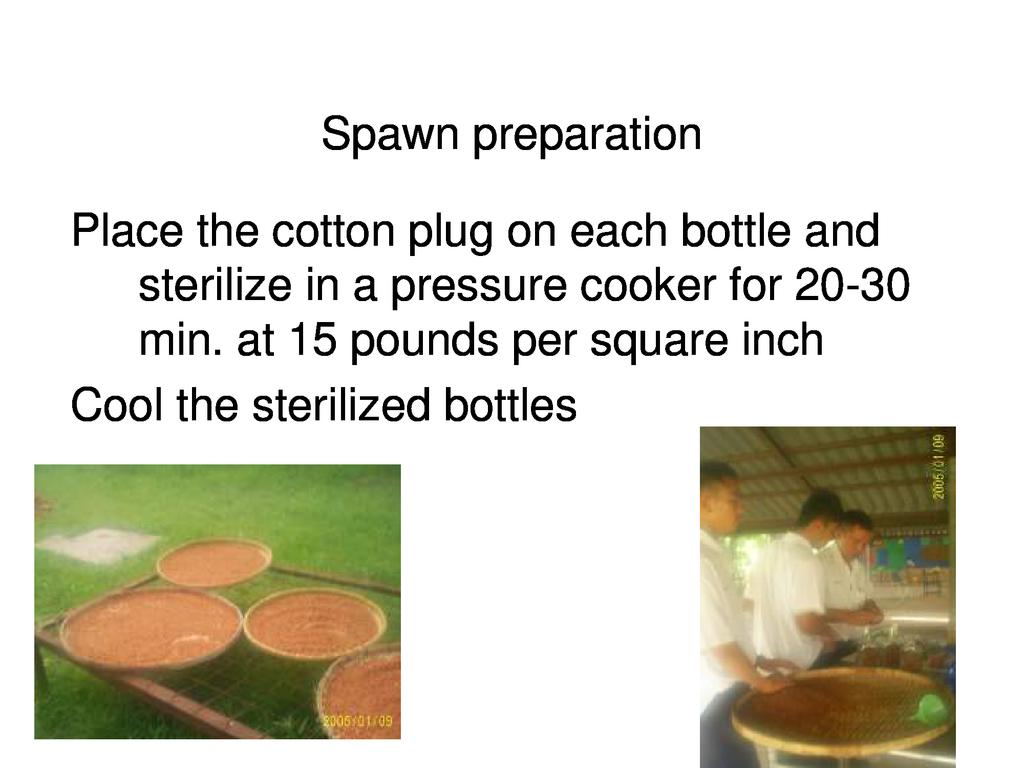 Spawn preparation

Place the cotton plug on each bottle and sterilize in a pressure cooker for 20-30 min. at 15 pounds per square inch

Cool the sterilized bottles

2005/01/09

2005/01/09